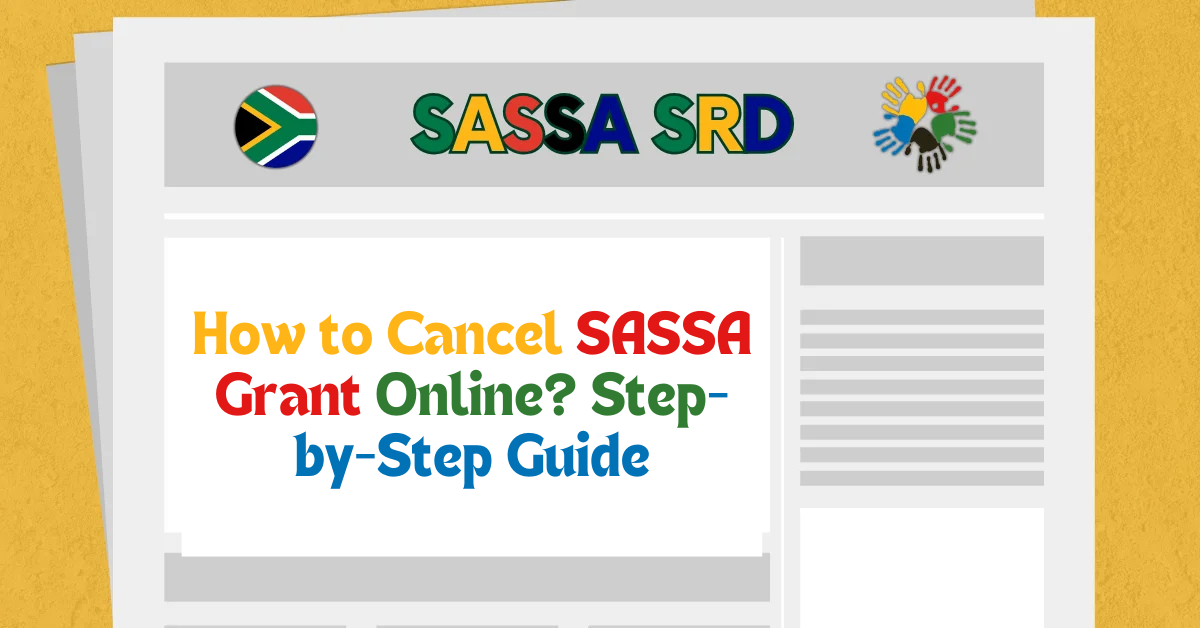 SASSA SRD

How to Cancel SASSA Grant Online? Step-by-Step Guide